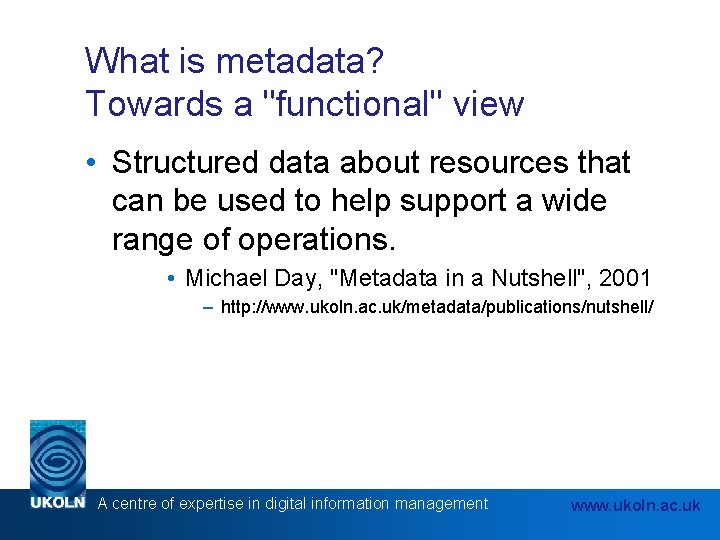 What is metadata?
Towards a "functional" view

• Structured data about resources that can be used to help support a wide range of operations.

• Michael Day, "Metadata in a Nutshell", 2001

– http://www.ukoln.ac.uk/metadata/publications/nutshell/

UKOLN A centre of expertise in digital information management www.ukoln.ac.uk